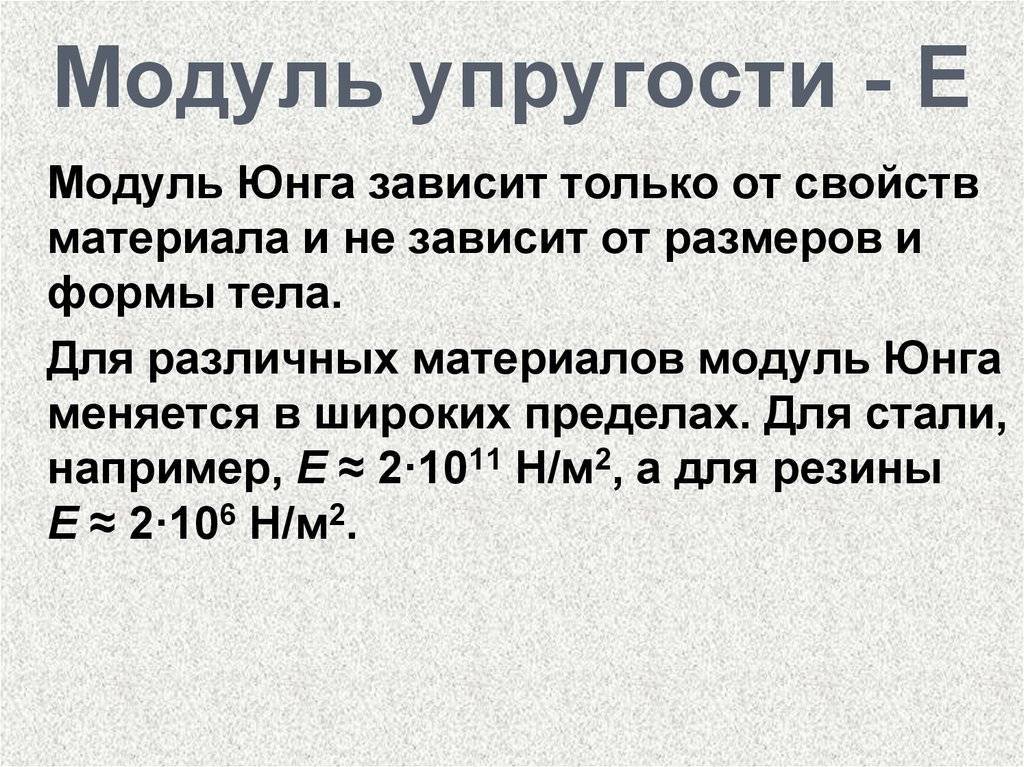 Модуль упругости - Е

Модуль Юнга зависит только от свойств материала и не зависит от размеров и формы тела.

Для различных материалов модуль Юнга меняется в широких пределах. Для стали, например, $E \approx 2 \cdot 10^{11}$ Н/м$^2$, а для резины $E \approx 2 \cdot 10^{6}$ Н/м$^2$.